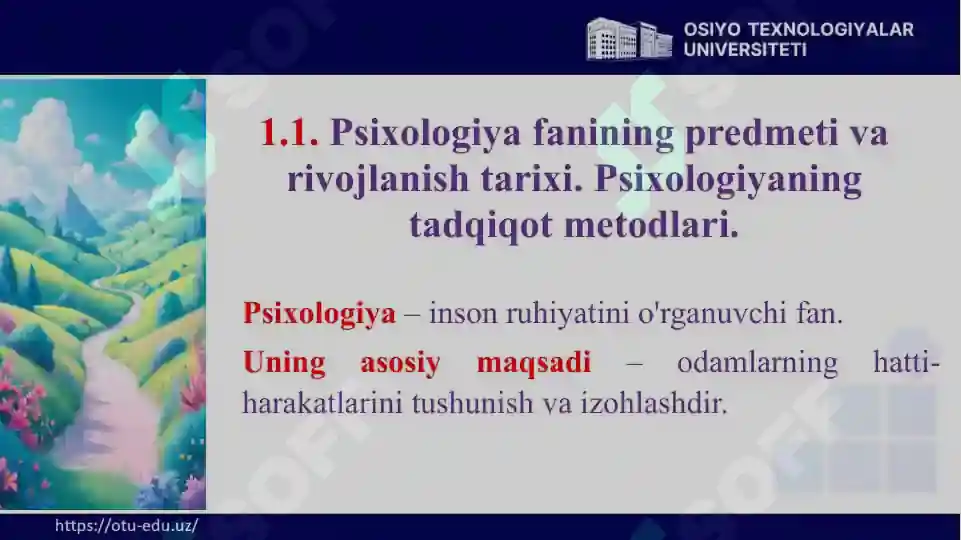 OSIYO TEXNOLOGIYALAR UNIVERSITETI

1.1. Psixologiya fanining predmeti va rivojlanish tarixi. Psixologiyaning tadqiqot metodlari.

Psixologiya – inson ruhiyatini o'rganuvchi fan.

Uning asosiy maqsadi – odamlarning hatti-harakatlarini tushunish va izohlashdir.

https://otu-edu.uz/